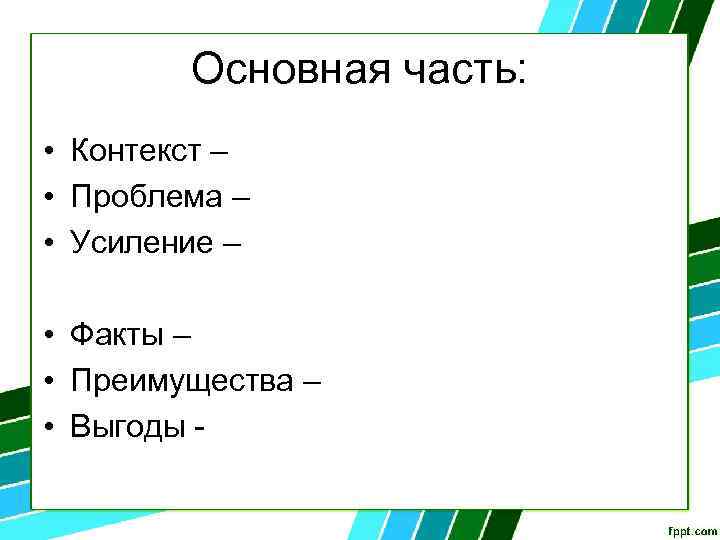 Основная часть:

• Контекст –
• Проблема –
• Усиление –

• Факты –
• Преимущества –
• Выгоды -

fppt.com